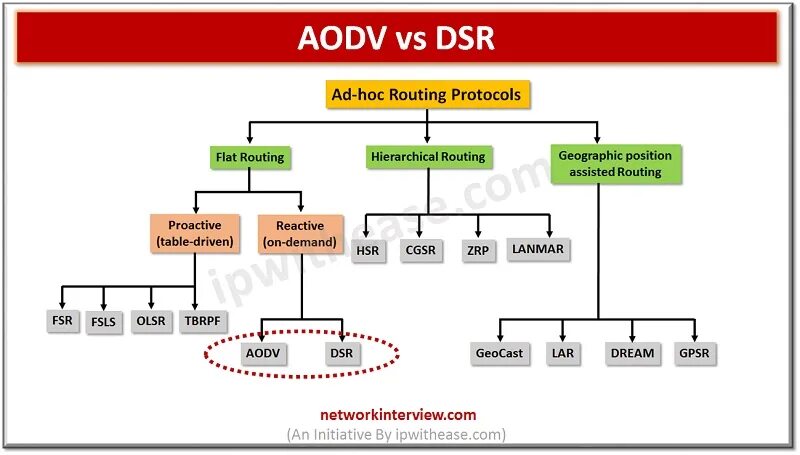 AODV vs DSR

Ad-hoc Routing Protocols

Flat Routing

Hierarchical Routing

Geographic position assisted Routing

Proactive (table-driven)

Reactive (on-demand)

HSR

CGSR

ZRP

LANMAR

FSR

FSLS

OLSR

TBRPF

AODV

DSR

GeoCast

LAR

DREAM

GPSR

ipwithease.com

networkinterview.com
(An Initiative By ipwithease.com)